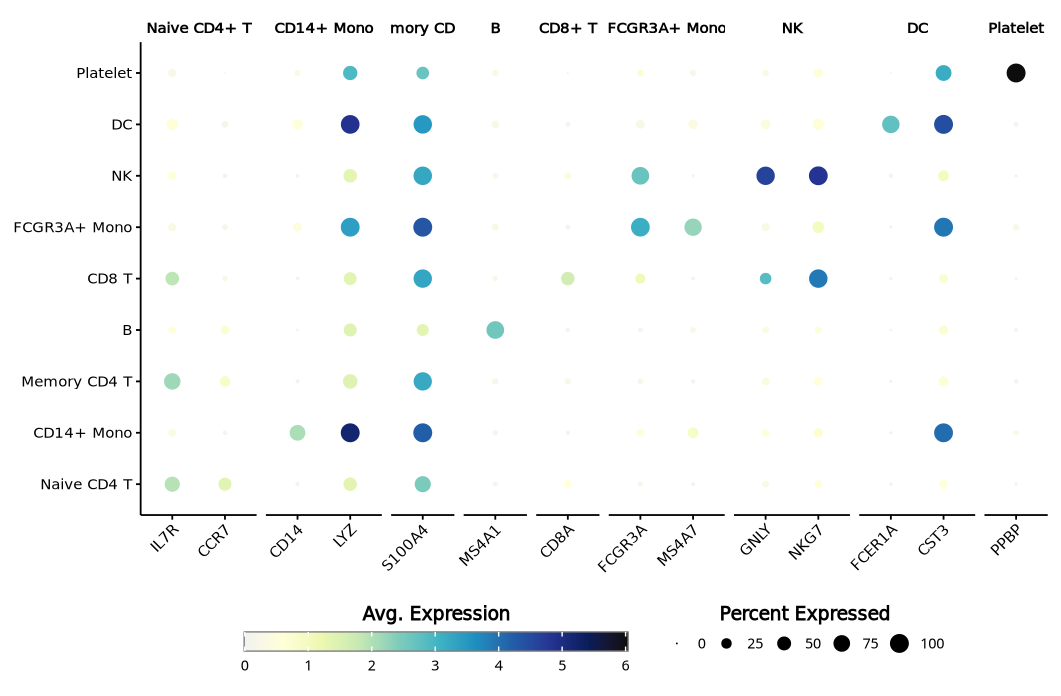 Naive CD4+ T
CD14+ Mono
mory CD
B
CD8+ T
FCGR3A+ Mono
NK
DC
Platelet

Platelet
DC
NK
FCGR3A+ Mono
CD8 T
B
Memory CD4 T
CD14+ Mono
Naive CD4 T

IL7R
CCR7
CD14
LYZ
S100A4
MS4A1
CD8A
FCGR3A
MS4A7
GNLY
NKG7
FCER1A
CST3
PPBP

Avg. Expression
0
1
2
3
4
5
6

Percent Expressed
0
25
50
75
100